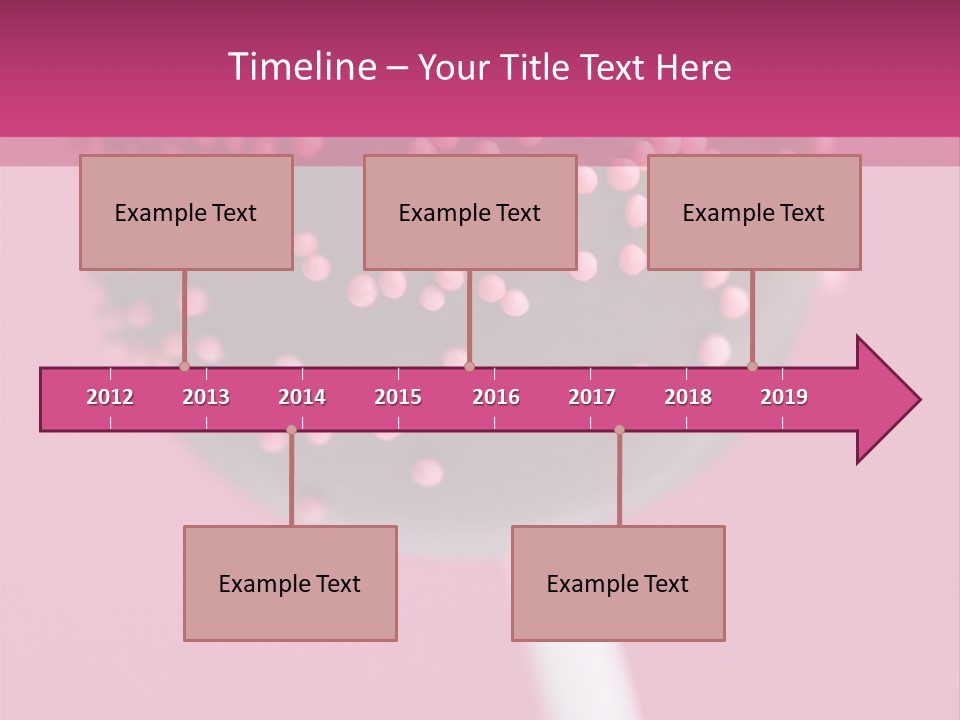 Timeline – Your Title Text Here

Example Text

Example Text

Example Text

2012 2013 2014 2015 2016 2017 2018 2019

Example Text

Example Text